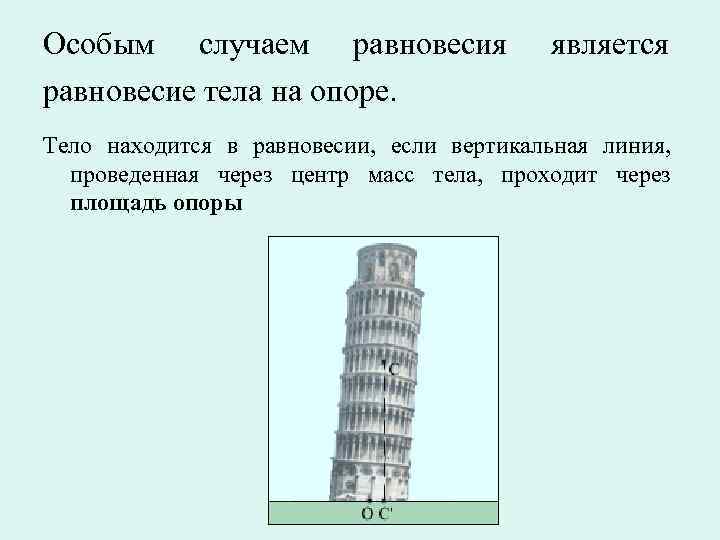 Особым случаем равновесия является равновесие тела на опоре.

Тело находится в равновесии, если вертикальная линия, проведенная через центр масс тела, проходит через **площадь опоры**

C

O C'